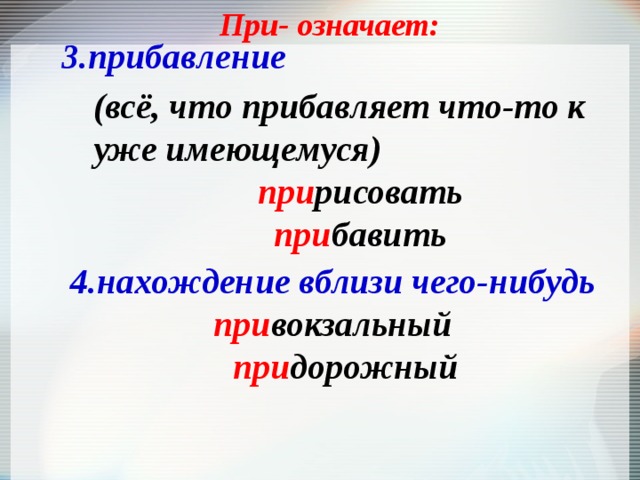 При- означает:

3.прибавление

(всё, что прибавляет что-то к уже имеющемуся)

пририсовать

прибавить

4.нахождение вблизи чего-нибудь

привокзальный

придорожный